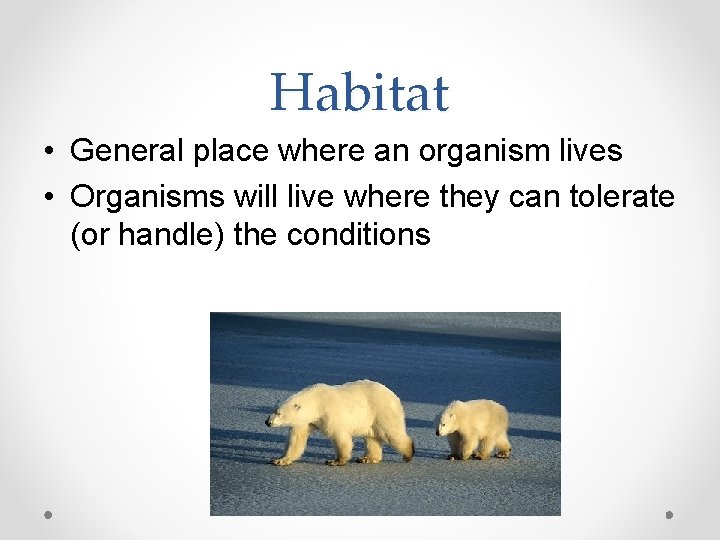 Habitat

• General place where an organism lives
• Organisms will live where they can tolerate (or handle) the conditions